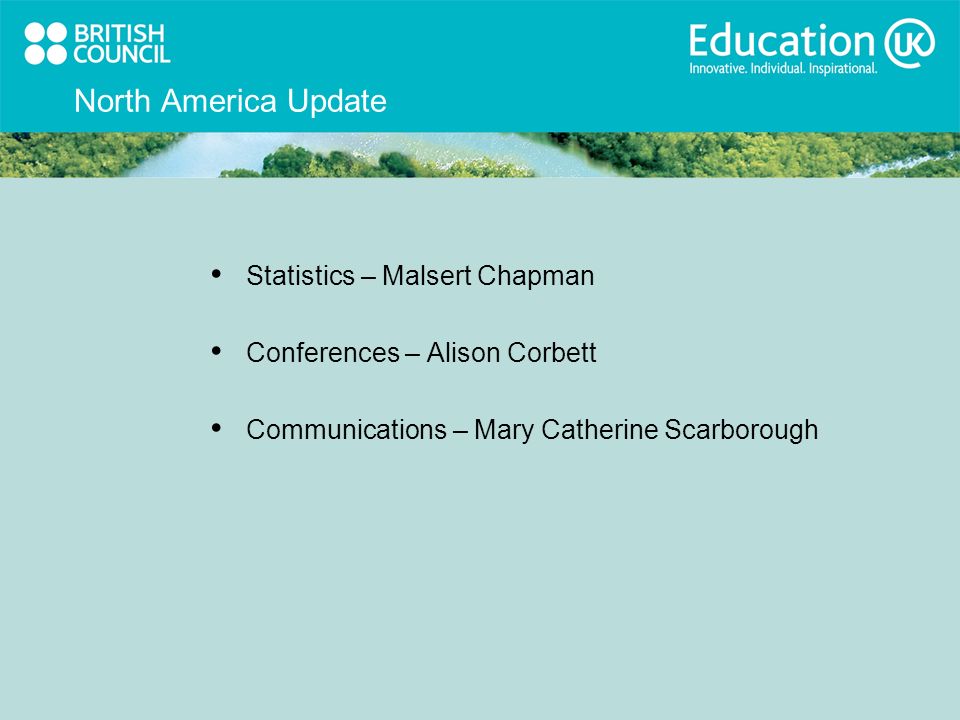 BRITISH COUNCIL

Education UK
Innovative. Individual. Inspirational.

North America Update

• Statistics – Malsert Chapman

• Conferences – Alison Corbett

• Communications – Mary Catherine Scarborough